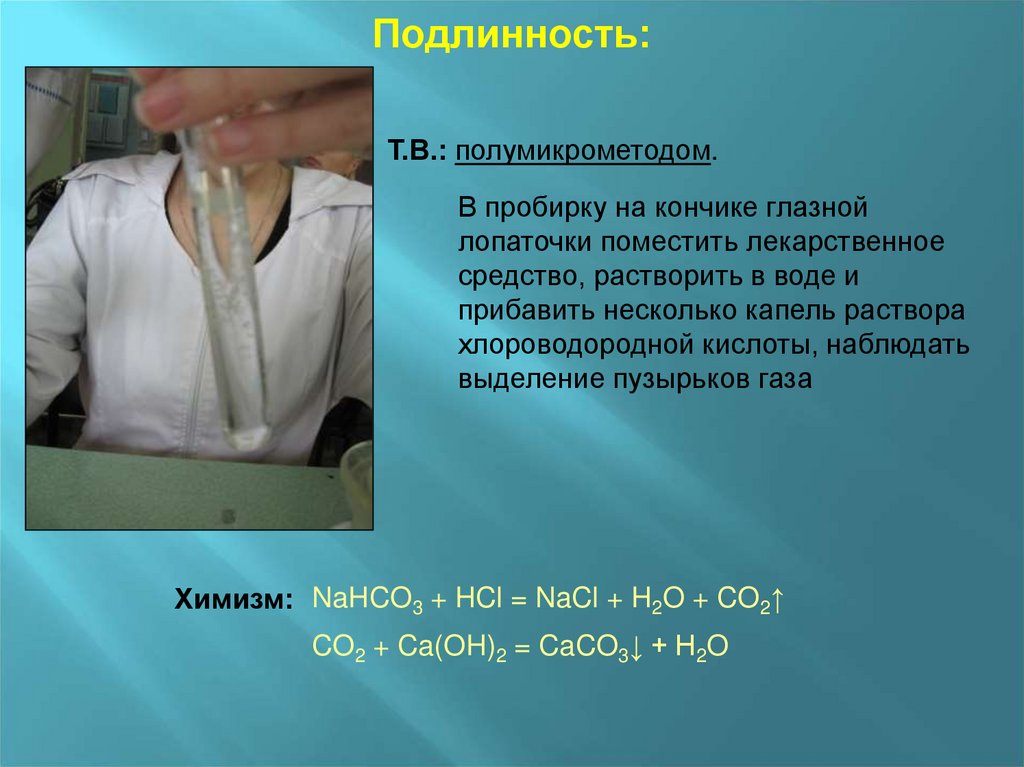 Подлинность:

Т.В.: полумикрометодом.

В пробирку на кончике глазной лопаточки поместить лекарственное средство, растворить в воде и прибавить несколько капель раствора хлороводородной кислоты, наблюдать выделение пузырьков газа

Химизм: $NaHCO_3 + HCl = NaCl + H_2O + CO_2\uparrow$

$CO_2 + Ca(OH)_2 = CaCO_3\downarrow + H_2O$